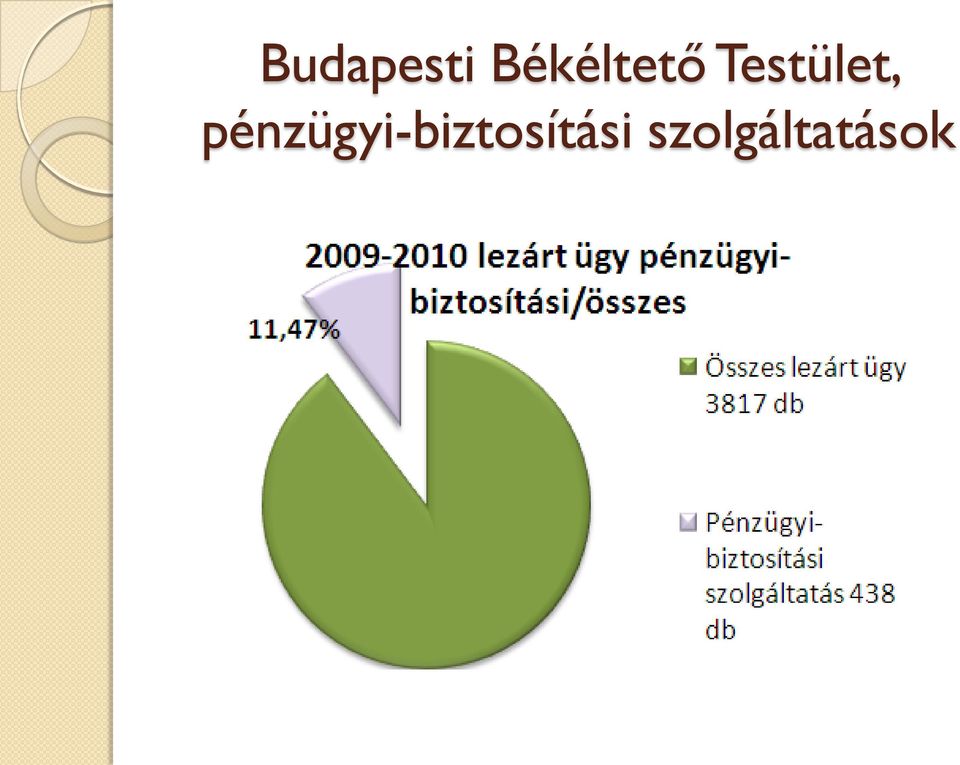 Budapesti Békéltető Testület, pénzügyi-biztosítási szolgáltatások

2009-2010 lezárt ügy pénzügyi-biztosítási/összes

11,47%

Összes lezárt ügy 3817 db

Pénzügyi-biztosítási szolgáltatás 438 db